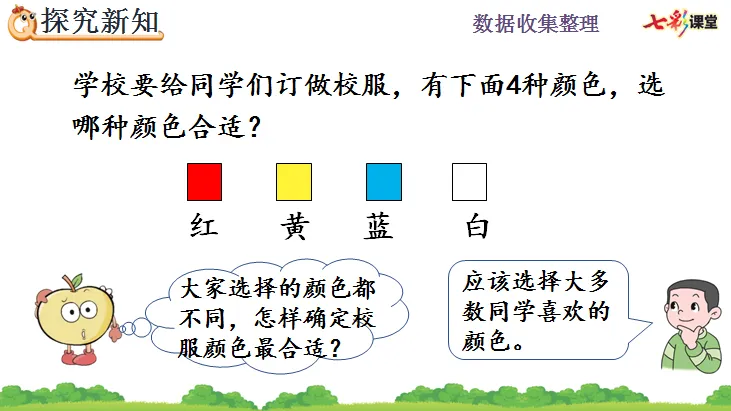 探究新知

数据收集整理

七彩课堂

学校要给同学们订做校服，有下面4种颜色，选哪种颜色合适？

红　黄　蓝　白

大家选择的颜色都不同，怎样确定校服颜色最合适？

应该选择大多数同学喜欢的颜色。